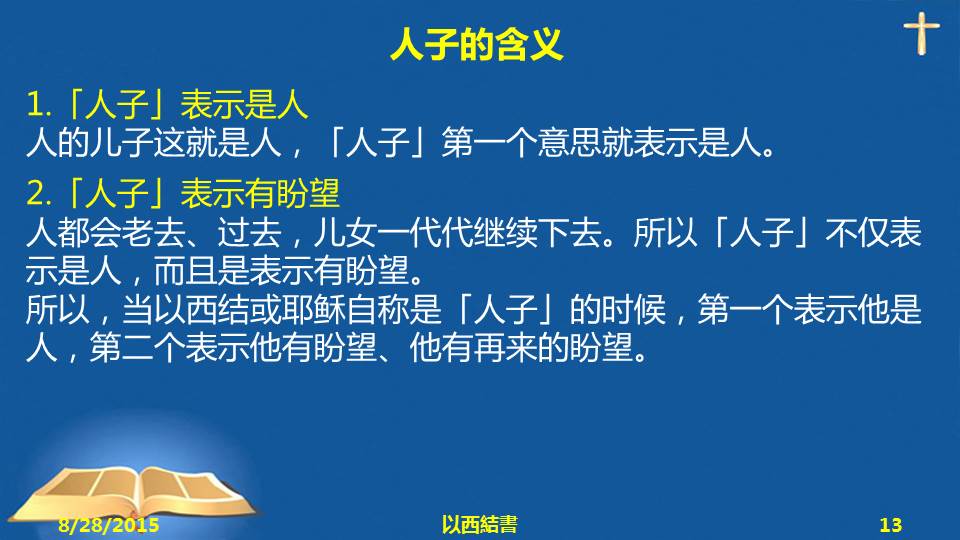 人子的含义

1.「人子」表示是人
人的儿子这就是人，「人子」第一个意思就表示是人。

2.「人子」表示有盼望
人都会老去、过去，儿女一代代继续下去。所以「人子」不仅表示是人，而且是表示有盼望。
所以，当以西结或耶稣自称是「人子」的时候，第一个表示他是人，第二个表示他有盼望、他有再来的盼望。

8/28/2015
以西結書
13